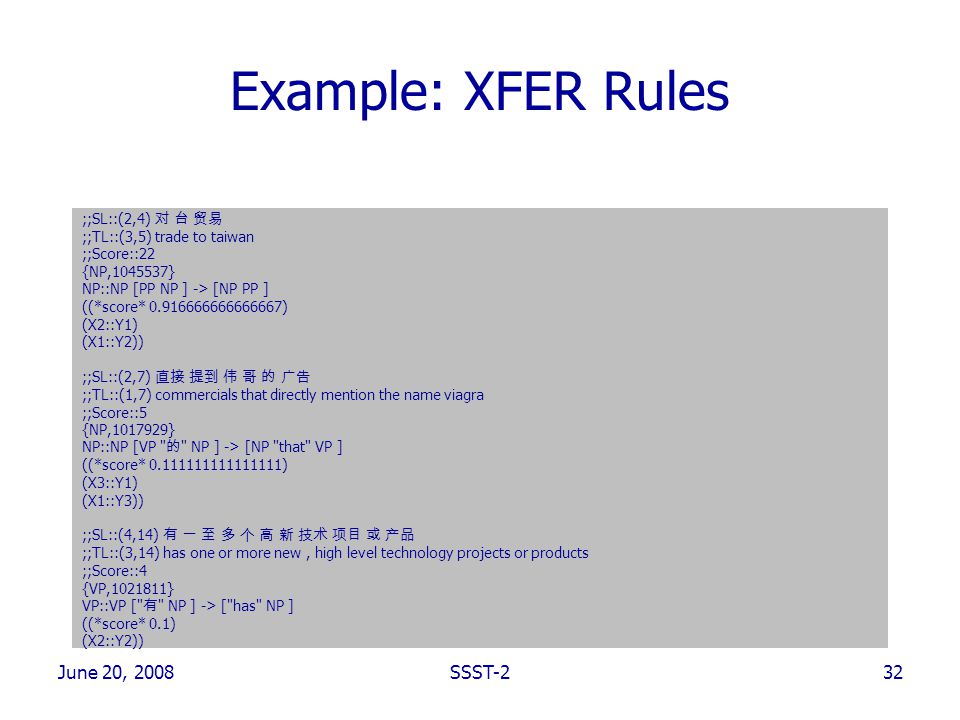 Example: XFER Rules

;;SL::(2,4) 对 台 贸易
;;TL::(3,5) trade to taiwan
;;Score::22
{NP,1045537}
NP::NP [PP NP ] -> [NP PP ]
((*score* 0.916666666666667)
(X2::Y1)
(X1::Y2))

;;SL::(2,7) 直接 提到 伟 哥 的 广告
;;TL::(1,7) commercials that directly mention the name viagra
;;Score::5
{NP,1017929}
NP::NP [VP "的" NP ] -> [NP "that" VP ]
((*score* 0.111111111111111)
(X3::Y1)
(X1::Y3))

;;SL::(4,14) 有 一 至 多 个 高 新 技术 项目 或 产品
;;TL::(3,14) has one or more new , high level technology projects or products
;;Score::4
{VP,1021811}
VP::VP ["有" NP ] -> ["has" NP ]
((*score* 0.1)
(X2::Y2))

June 20, 2008 SSST-2 32